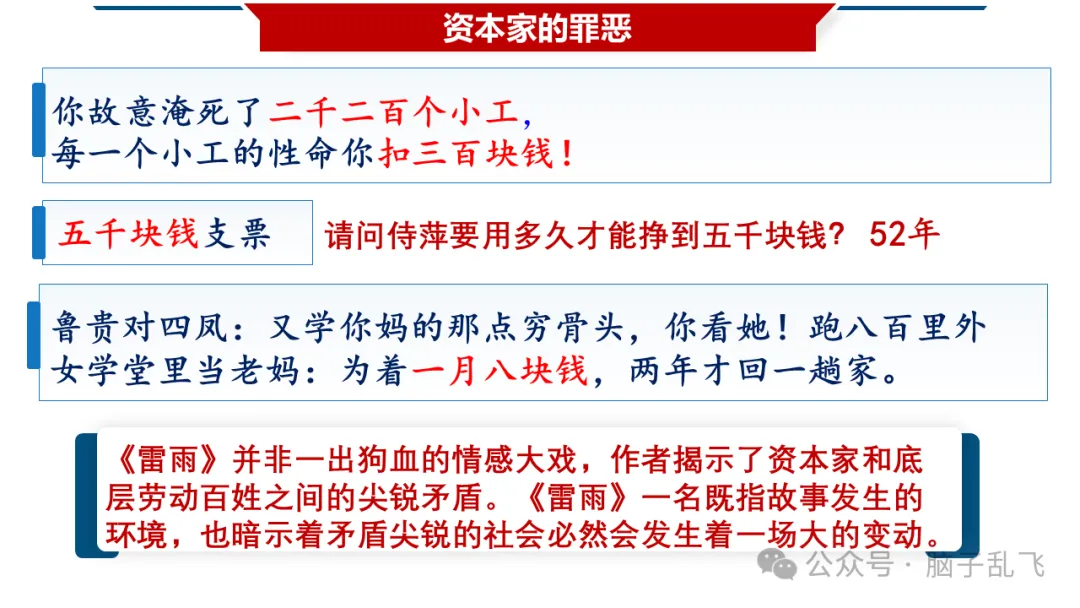 资本家的罪恶

你故意淹死了二千二百个小工，
每一个小工的性命你扣三百块钱！

五千块钱支票

请问侍萍要用多久才能挣到五千块钱？ 52年

鲁贵对四凤：又学你妈的那点穷骨头，你看她！跑八百里外女学堂里当老妈：为着一月八块钱，两年才回一趟家。

《雷雨》并非一出狗血的情感大戏，作者揭示了资本家和底层劳动百姓之间的尖锐矛盾。《雷雨》一名既指故事发生的环境，也暗示着矛盾尖锐的社会必然会发生着一场大的变动。

公众号 · 脑子乱飞